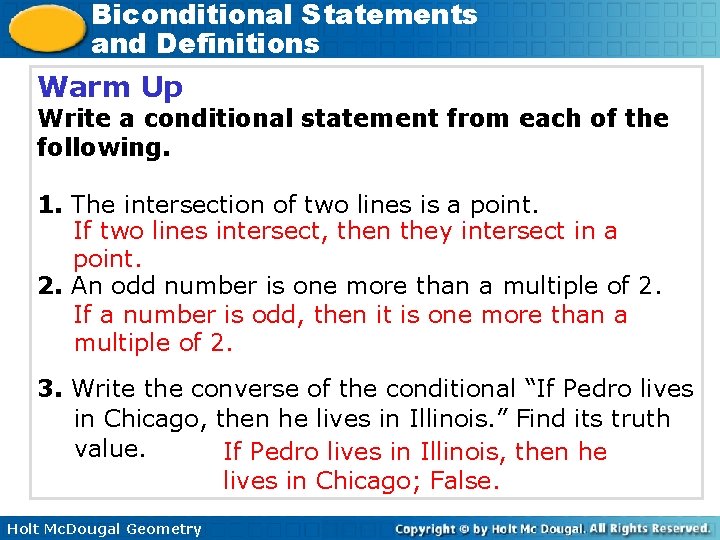 Biconditional Statements and Definitions

Warm Up

Write a conditional statement from each of the following.

1. The intersection of two lines is a point.
If two lines intersect, then they intersect in a point.

2. An odd number is one more than a multiple of 2.
If a number is odd, then it is one more than a multiple of 2.

3. Write the converse of the conditional "If Pedro lives in Chicago, then he lives in Illinois." Find its truth value.
If Pedro lives in Illinois, then he lives in Chicago; False.

Holt McDougal Geometry

Copyright © by Holt Mc Dougal. All Rights Reserved.